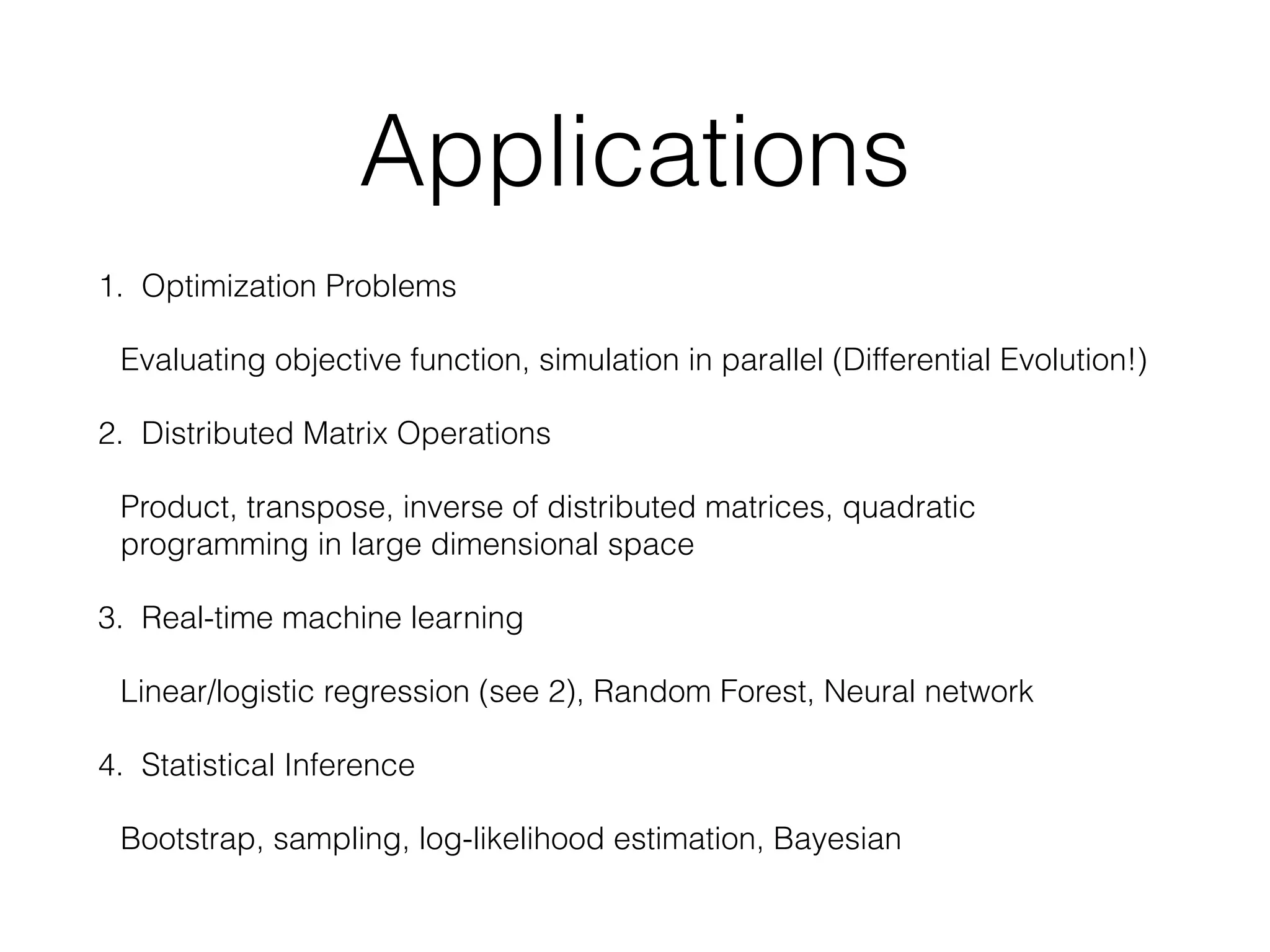 Applications

1. Optimization Problems

Evaluating objective function, simulation in parallel (Differential Evolution!)

2. Distributed Matrix Operations

Product, transpose, inverse of distributed matrices, quadratic programming in large dimensional space

3. Real-time machine learning

Linear/logistic regression (see 2), Random Forest, Neural network

4. Statistical Inference

Bootstrap, sampling, log-likelihood estimation, Bayesian